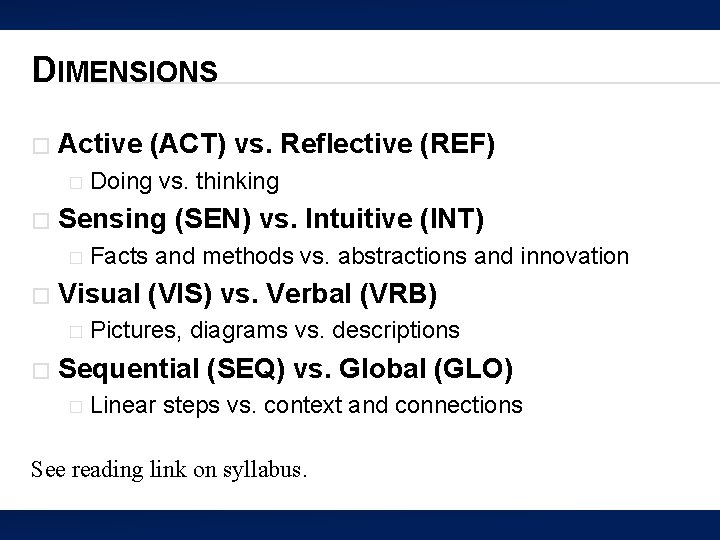 DIMENSIONS

□ Active (ACT) vs. Reflective (REF)
□ Doing vs. thinking
□ Sensing (SEN) vs. Intuitive (INT)
□ Facts and methods vs. abstractions and innovation
□ Visual (VIS) vs. Verbal (VRB)
□ Pictures, diagrams vs. descriptions
□ Sequential (SEQ) vs. Global (GLO)
□ Linear steps vs. context and connections

See reading link on syllabus.